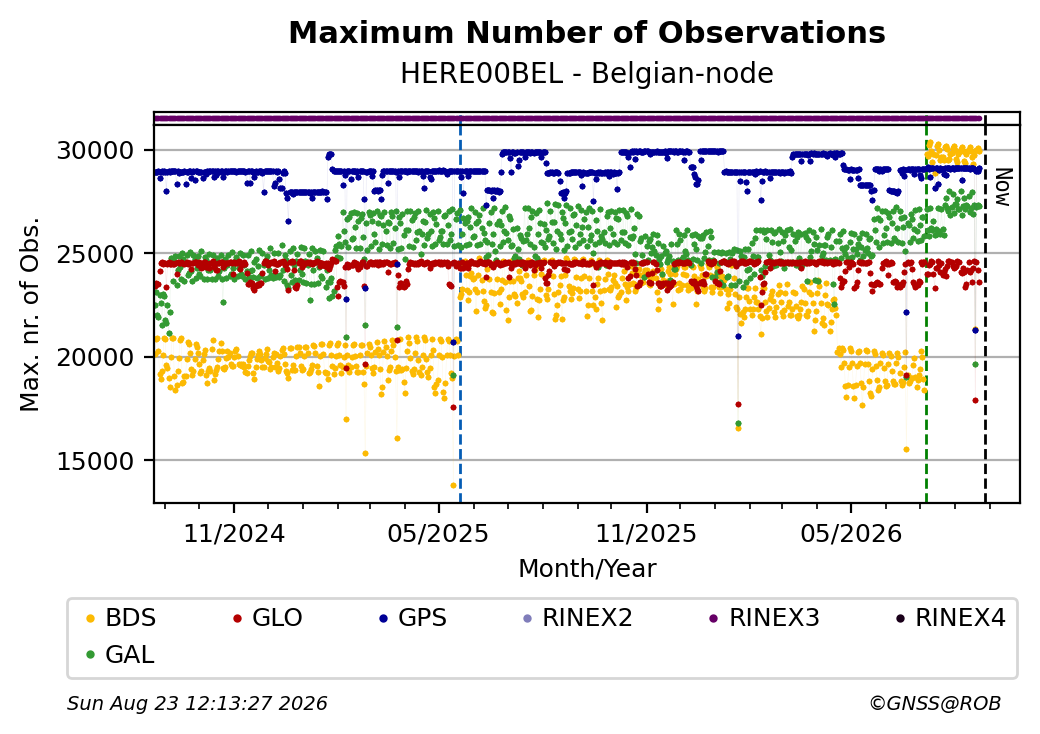 Maximum Number of Observations
HERE00BEL - Belgian-node

Max. nr. of Obs.

30000
25000
20000
15000

Now

11/2024
05/2025
11/2025
05/2026

Month/Year

BDS
GLO
GPS
RINEX2
RINEX3
RINEX4
GAL

Sun Aug 23 12:13:27 2026
©GNSS@ROB